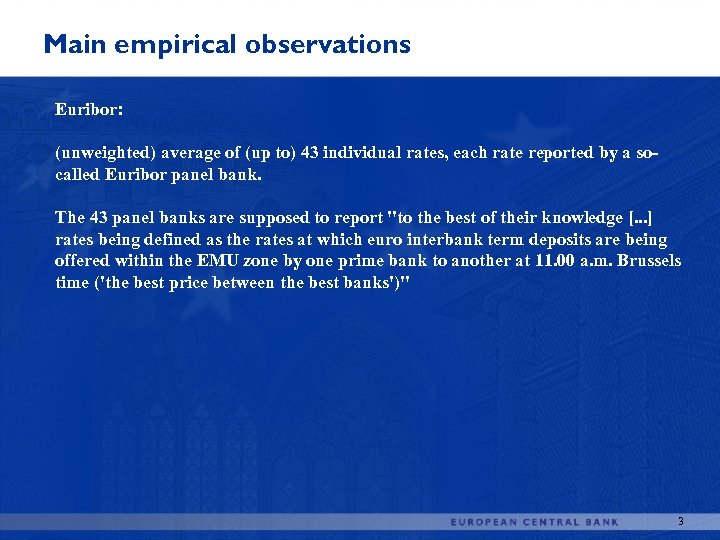 Main empirical observations

Euribor:

(unweighted) average of (up to) 43 individual rates, each rate reported by a so-called Euribor panel bank.

The 43 panel banks are supposed to report "to the best of their knowledge [...] rates being defined as the rates at which euro interbank term deposits are being offered within the EMU zone by one prime bank to another at 11.00 a.m. Brussels time ('the best price between the best banks')"

EUROPEAN CENTRAL BANK

3